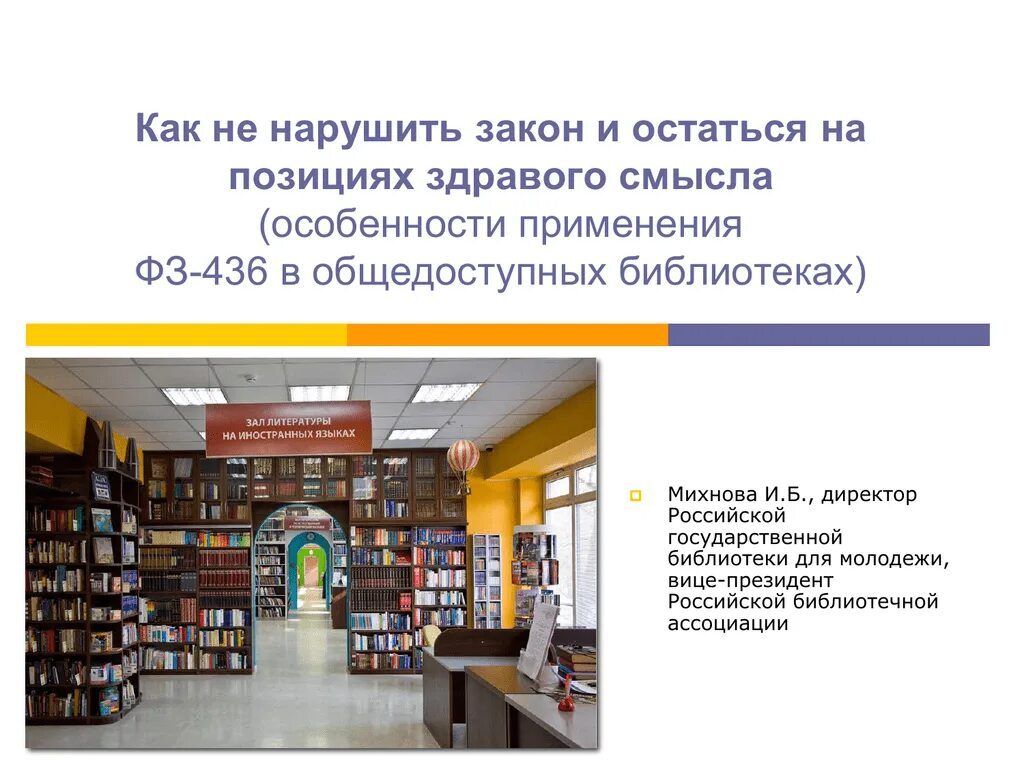 Как не нарушить закон и остаться на позициях здравого смысла
(особенности применения
ФЗ-436 в общедоступных библиотеках)

ЗАЛ ЛИТЕРАТУРЫ НА ИНОСТРАННЫХ ЯЗЫКАХ

Михнова И.Б., директор Российской государственной библиотеки для молодежи, вице-президент Российской библиотечной ассоциации